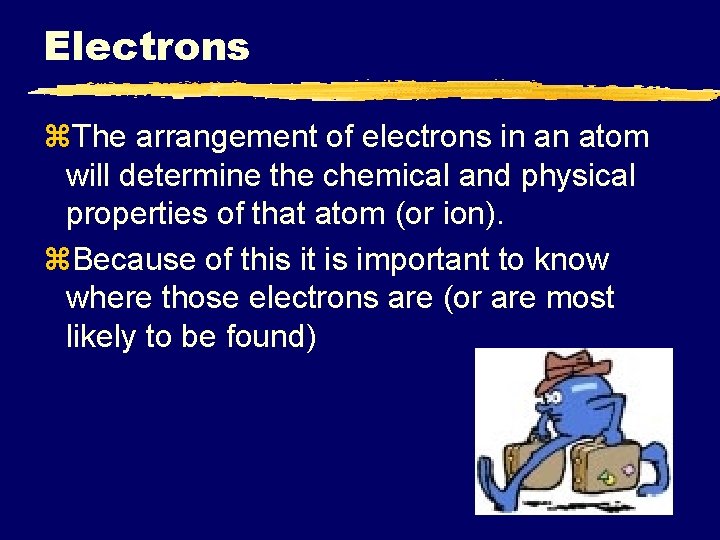 Electrons

⌘The arrangement of electrons in an atom will determine the chemical and physical properties of that atom (or ion).

⌘Because of this it is important to know where those electrons are (or are most likely to be found)